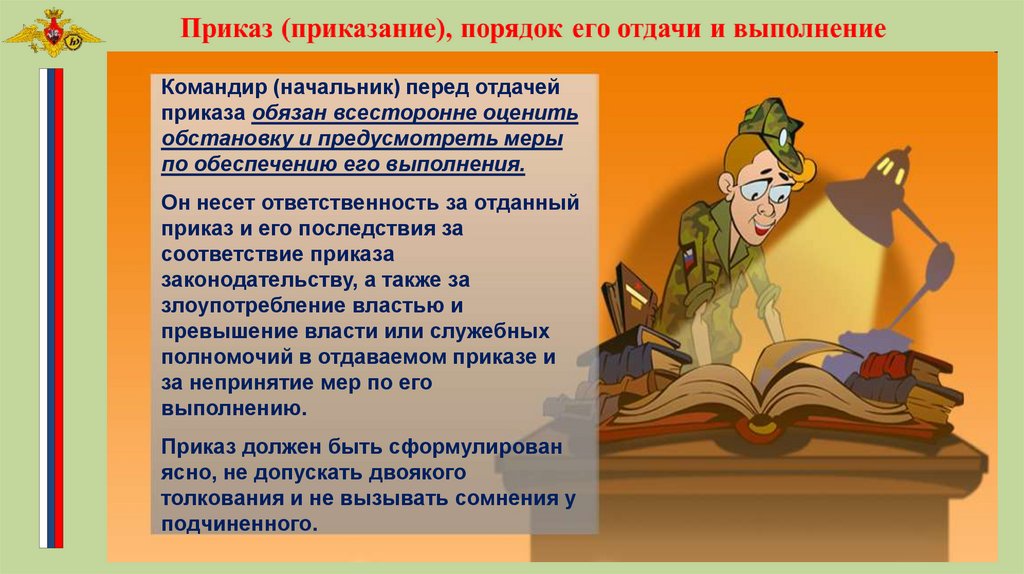 Приказ (приказание), порядок его отдачи и выполнение

Командир (начальник) перед отдачей приказа обязан всесторонне оценить обстановку и предусмотреть меры по обеспечению его выполнения.

Он несет ответственность за отданный приказ и его последствия за соответствие приказа законодательству, а также за злоупотребление властью и превышение власти или служебных полномочий в отдаваемом приказе и за непринятие мер по его выполнению.

Приказ должен быть сформулирован ясно, не допускать двоякого толкования и не вызывать сомнения у подчиненного.